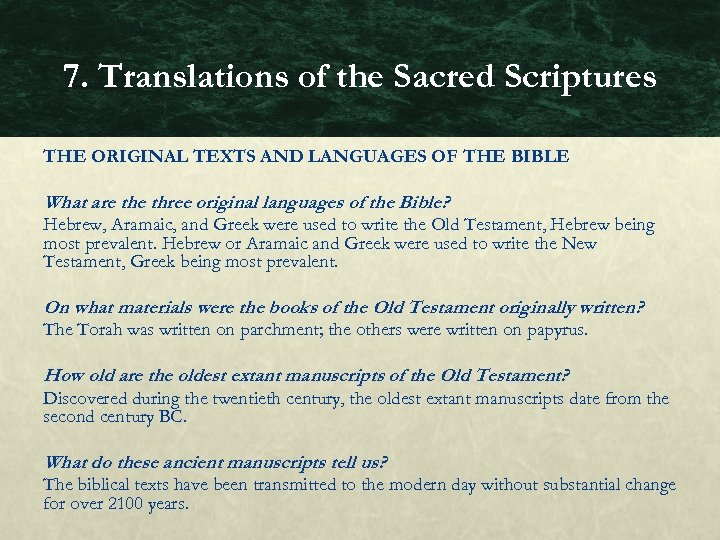 7. Translations of the Sacred Scriptures

THE ORIGINAL TEXTS AND LANGUAGES OF THE BIBLE

What are the three original languages of the Bible?
Hebrew, Aramaic, and Greek were used to write the Old Testament, Hebrew being most prevalent. Hebrew or Aramaic and Greek were used to write the New Testament, Greek being most prevalent.

On what materials were the books of the Old Testament originally written?
The Torah was written on parchment; the others were written on papyrus.

How old are the oldest extant manuscripts of the Old Testament?
Discovered during the twentieth century, the oldest extant manuscripts date from the second century BC.

What do these ancient manuscripts tell us?
The biblical texts have been transmitted to the modern day without substantial change for over 2100 years.